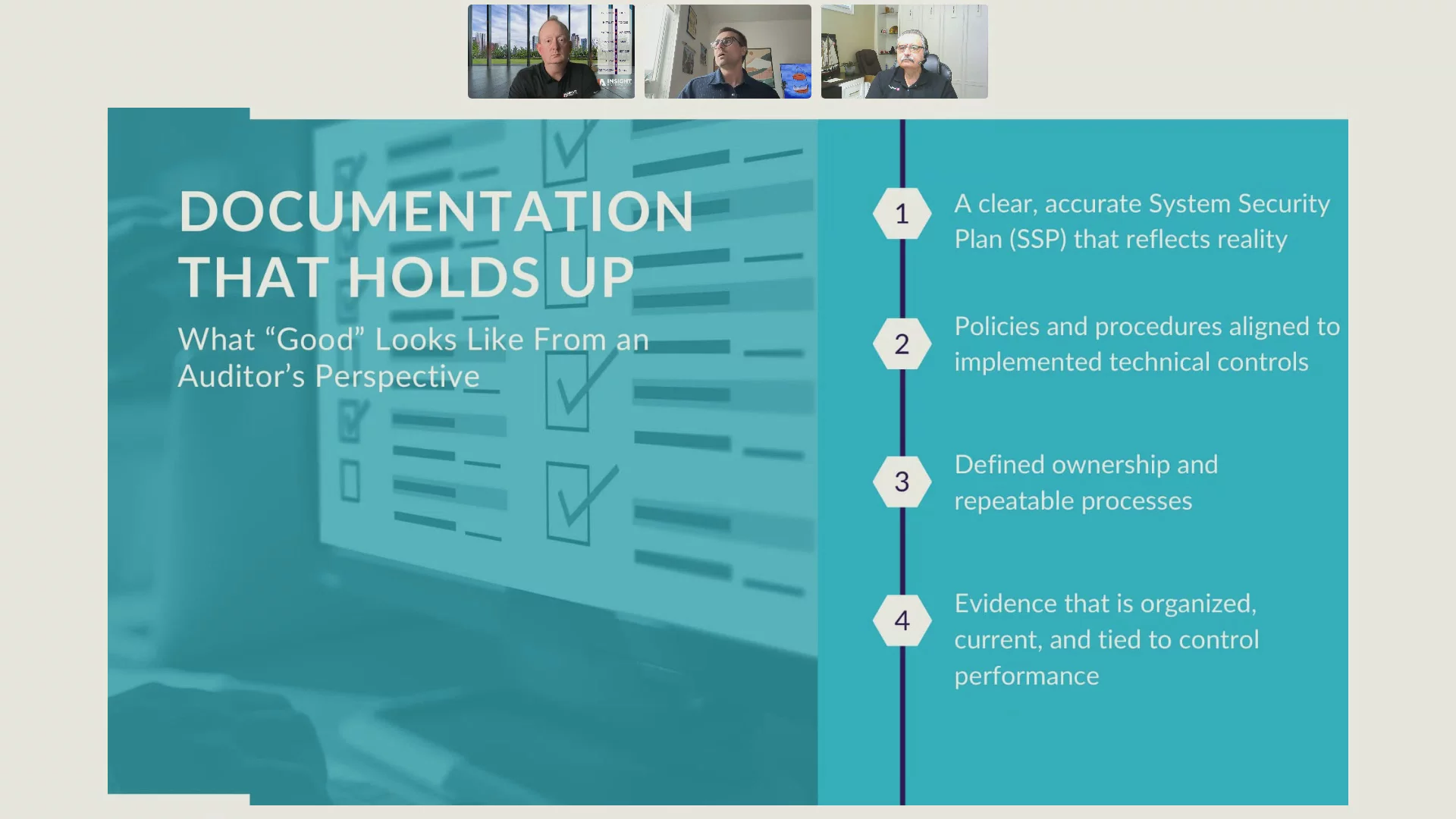 INSIGHT

DOCUMENTATION THAT HOLDS UP

What “Good” Looks Like From an Auditor’s Perspective

1 A clear, accurate System Security Plan (SSP) that reflects reality

2 Policies and procedures aligned to implemented technical controls

3 Defined ownership and repeatable processes

4 Evidence that is organized, current, and tied to control performance